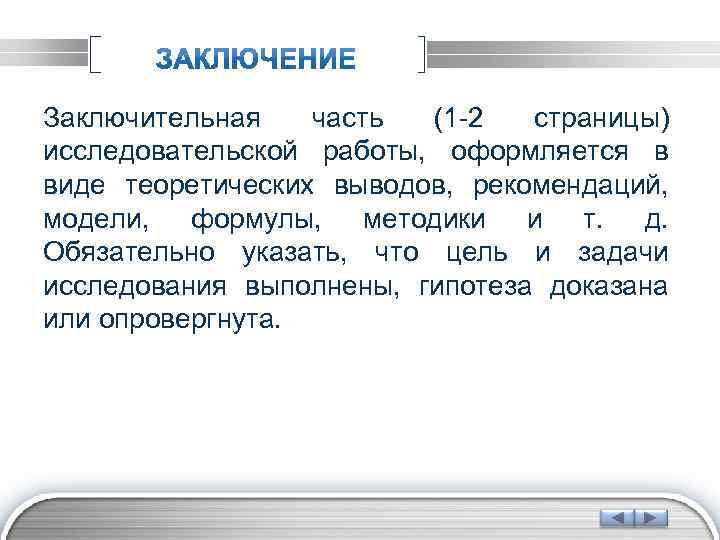 ЗАКЛЮЧЕНИЕ

Заключительная часть (1-2 страницы) исследовательской работы, оформляется в виде теоретических выводов, рекомендаций, модели, формулы, методики и т. д. Обязательно указать, что цель и задачи исследования выполнены, гипотеза доказана или опровергнута.